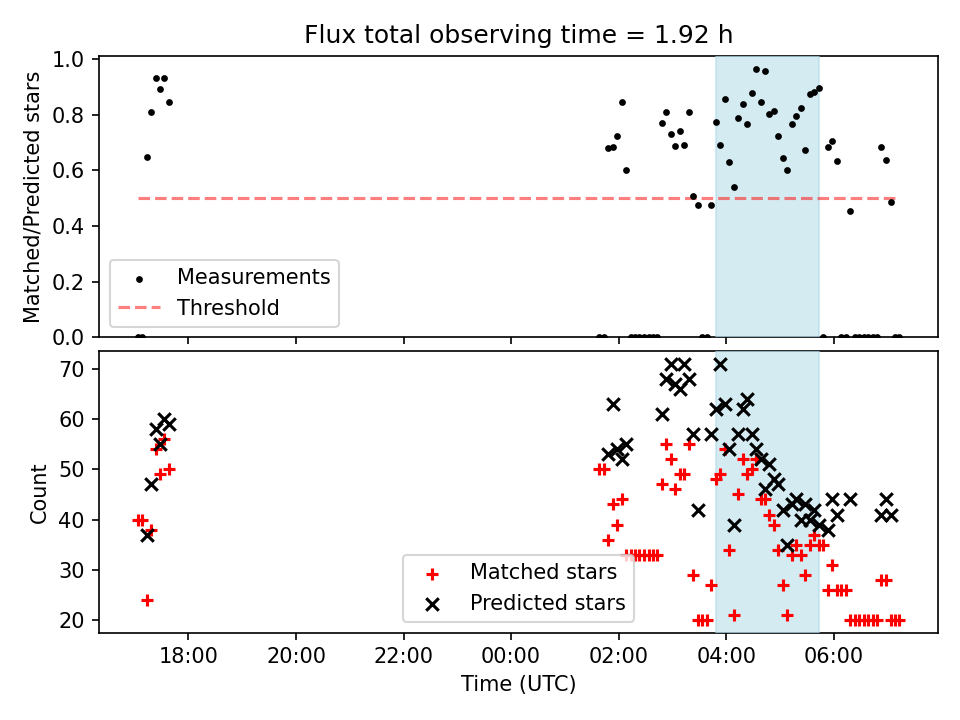 Flux total observing time = 1.92 h

Matched/Predicted stars

1.0
0.8
0.6
0.4
0.2
0.0

Measurements
Threshold

Count

70
60
50
40
30
20

Matched stars
Predicted stars

18:00
20:00
22:00
00:00
02:00
04:00
06:00

Time (UTC)